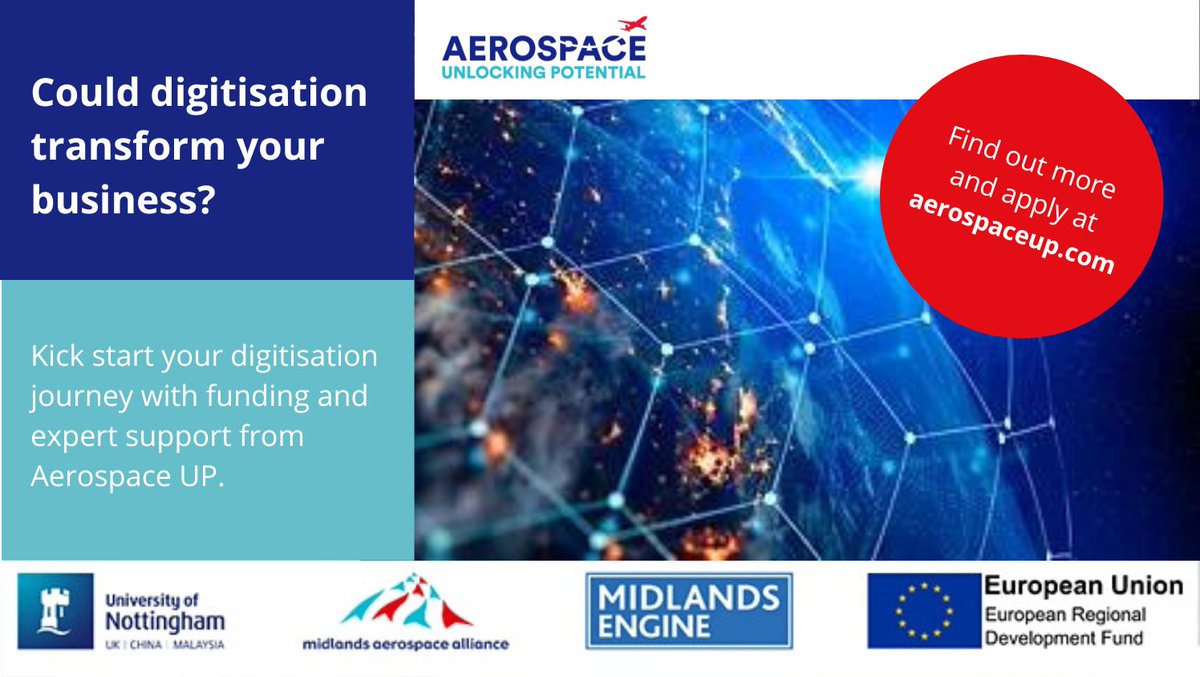 Could digitisation transform your business?

AEROSPACE
UNLOCKING POTENTIAL

Find out more and apply at
aerospaceup.com

Kick start your digitisation journey with funding and expert support from Aerospace UP.

University of Nottingham
UK | CHINA | MALAYSIA

midlands aerospace alliance

MIDLANDS ENGINE

European Union
European Regional Development Fund